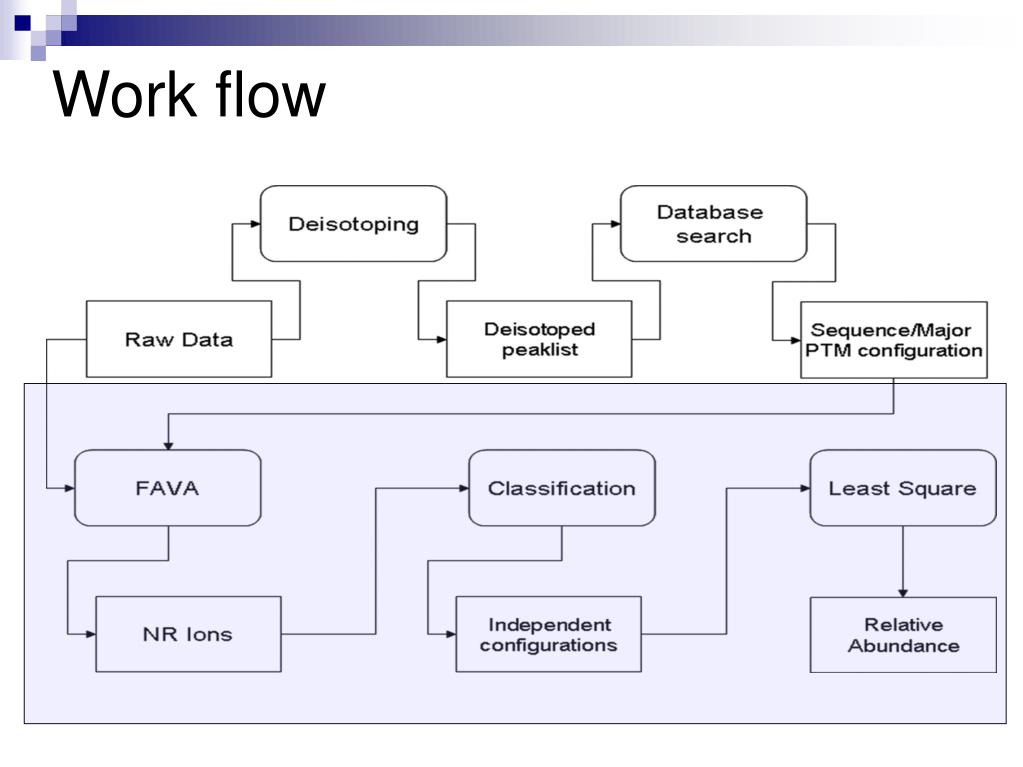 Work flow

Deisotoping

Database search

Raw Data

Deisotoped peaklist

Sequence/Major PTM configuration

FAVA

Classification

Least Square

NR Ions

Independent configurations

Relative Abundance